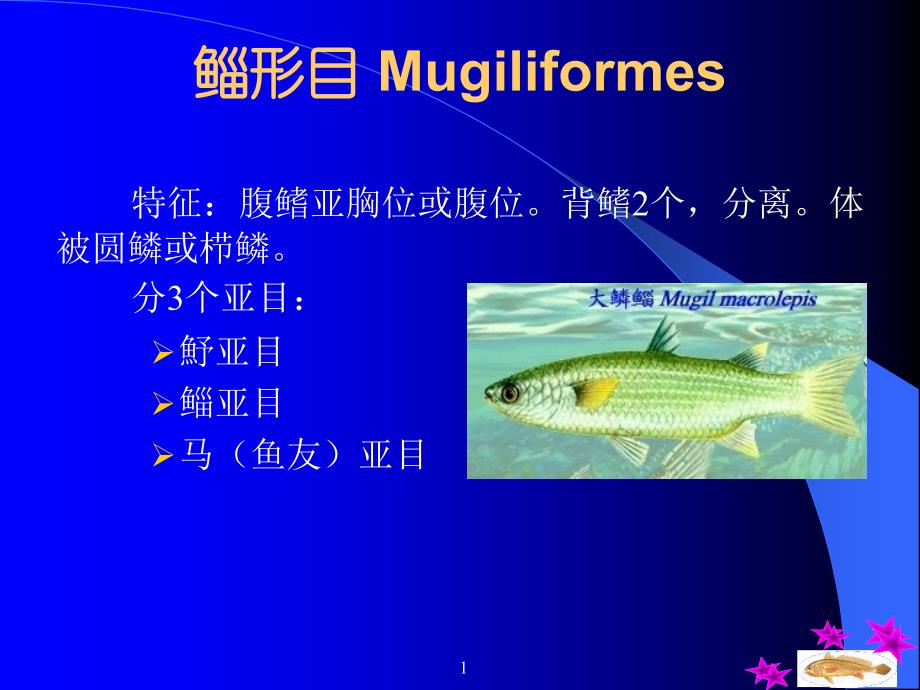 鲻形目 Mugiliformes

特征：腹鳍亚胸位或腹位。背鳍2个，分离。体被圆鳞或栉鳞。

分3个亚目：

➢魣亚目

➢鲻亚目

➢马（鱼友）亚目

大鳞鲻 Mugil macrolepis

1